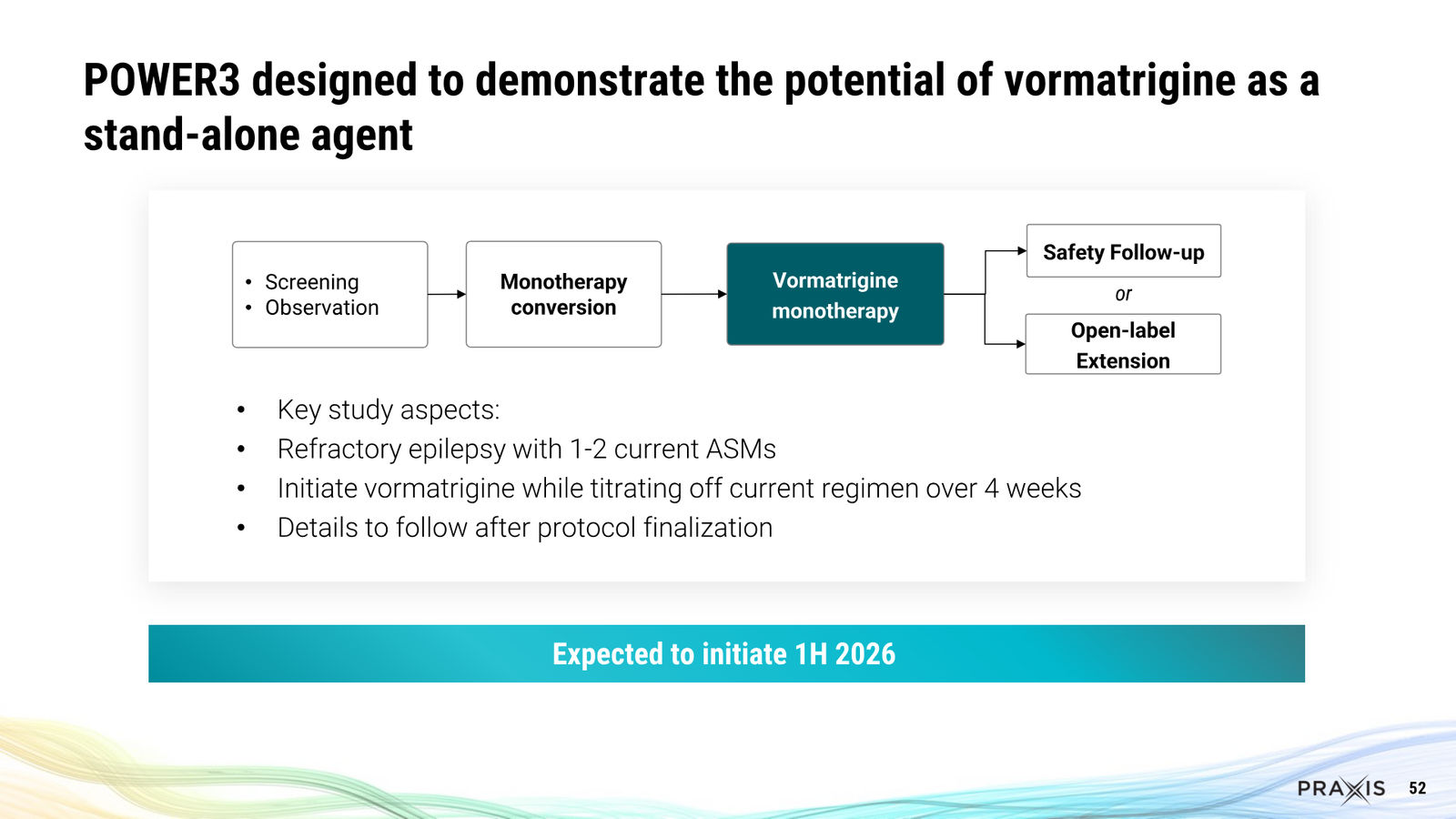 POWER3 designed to demonstrate the potential of vormatrigine as a stand-alone agent

• Screening
• Observation

Monotherapy conversion

Vormatrigine monotherapy

Safety Follow-up

or

Open-label Extension

• Key study aspects:
• Refractory epilepsy with 1-2 current ASMs
• Initiate vormatrigine while titrating off current regimen over 4 weeks
• Details to follow after protocol finalization

Expected to initiate 1H 2026

PRAXIS 52